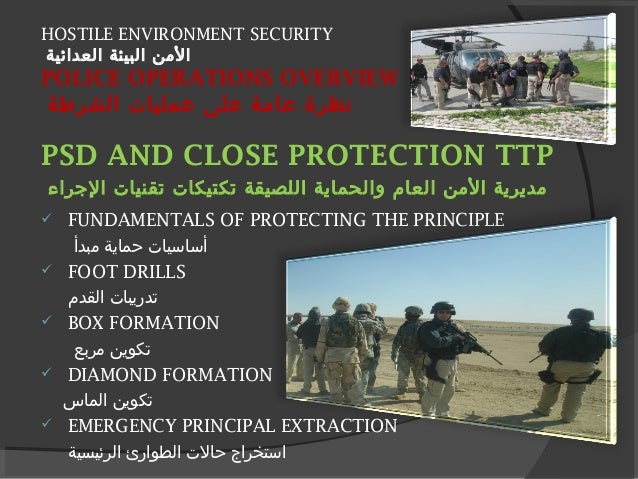 HOSTILE ENVIRONMENT SECURITY
الأمن البيئة العدائية
POLICE OPERATIONS OVERVIEW
نظرة عامة على عمليات الشرطة

PSD AND CLOSE PROTECTION TTP
مديرية الأمن العام والحماية اللصيقة تكتيكات تقنيات الإجراء

✓ FUNDAMENTALS OF PROTECTING THE PRINCIPLE
أساسيات حماية مبدأ
✓ FOOT DRILLS
تدريبات القدم
✓ BOX FORMATION
تكوين مربع
✓ DIAMOND FORMATION
تكوين الماس
✓ EMERGENCY PRINCIPAL EXTRACTION
استخراج حالات الطوارئ الرئيسية